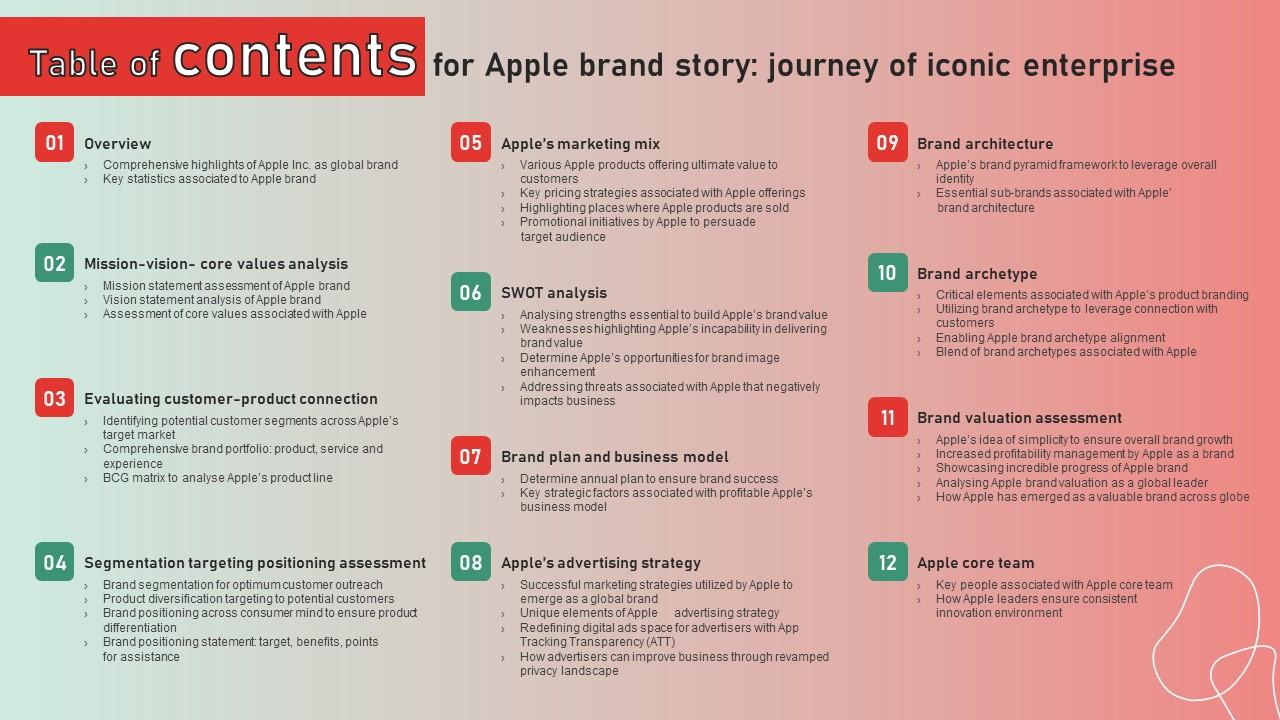 Table of contents for Apple brand story: journey of iconic enterprise

01 Overview
› Comprehensive highlights of Apple Inc. as global brand
› Key statistics associated to Apple brand

02 Mission-vision- core values analysis
› Mission statement assessment of Apple brand
› Vision statement analysis of Apple brand
› Assessment of core values associated with Apple

03 Evaluating customer-product connection
› Identifying potential customer segments across Apple's target market
› Comprehensive brand portfolio: product, service and experience
› BCG matrix to analyse Apple's product line

04 Segmentation targeting positioning assessment
› Brand segmentation for optimum customer outreach
› Product diversification targeting to potential customers
› Brand positioning across consumer mind to ensure product differentiation
› Brand positioning statement: target, benefits, points for assistance

05 Apple's marketing mix
› Various Apple products offering ultimate value to customers
› Key pricing strategies associated with Apple offerings
› Highlighting places where Apple products are sold
› Promotional initiatives by Apple to persuade target audience

06 SWOT analysis
› Analysing strengths essential to build Apple's brand value
› Weaknesses highlighting Apple's incapability in delivering brand value
› Determine Apple's opportunities for brand image enhancement
› Addressing threats associated with Apple that negatively impacts business

07 Brand plan and business model
› Determine annual plan to ensure brand success
› Key strategic factors associated with profitable Apple's business model

08 Apple's advertising strategy
› Successful marketing strategies utilized by Apple to emerge as a global brand
› Unique elements of Apple advertising strategy
› Redefining digital ads space for advertisers with App Tracking Transparency (ATT)
› How advertisers can improve business through revamped privacy landscape

09 Brand architecture
› Apple's brand pyramid framework to leverage overall identity
› Essential sub-brands associated with Apple' brand architecture

10 Brand archetype
› Critical elements associated with Apple's product branding
› Utilizing brand archetype to leverage connection with customers
› Enabling Apple brand archetype alignment
› Blend of brand archetypes associated with Apple

11 Brand valuation assessment
› Apple's idea of simplicity to ensure overall brand growth
› Increased profitability management by Apple as a brand
› Showcasing incredible progress of Apple brand
› Analysing Apple brand valuation as a global leader
› How Apple has emerged as a valuable brand across globe

12 Apple core team
› Key people associated with Apple core team
› How Apple leaders ensure consistent innovation environment